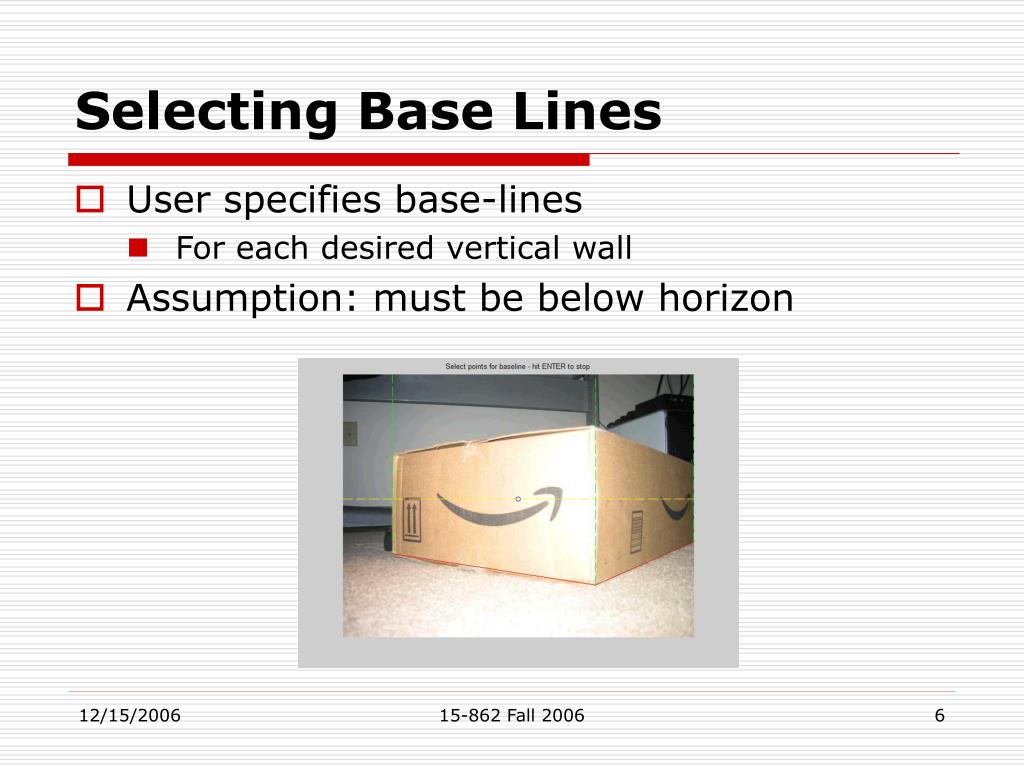 Selecting Base Lines

User specifies base-lines

For each desired vertical wall

Assumption: must be below horizon

Select points for baseline - hit ENTER to stop

12/15/2006

15-862 Fall 2006

6